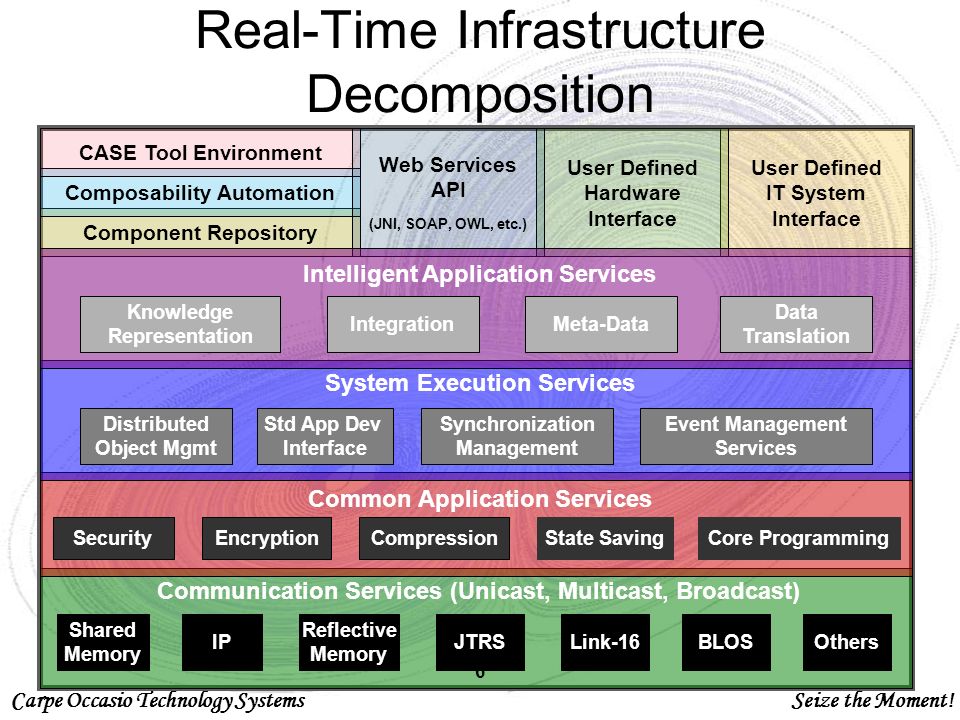 Real-Time Infrastructure Decomposition

CASE Tool Environment
Composability Automation
Component Repository

Web Services API
(JNI, SOAP, OWL, etc.)

User Defined Hardware Interface

User Defined IT System Interface

Intelligent Application Services
Knowledge Representation
Integration
Meta-Data
Data Translation

System Execution Services
Distributed Object Mgmt
Std App Dev Interface
Synchronization Management
Event Management Services

Common Application Services
Security
Encryption
Compression
State Saving
Core Programming

Communication Services (Unicast, Multicast, Broadcast)
Shared Memory
IP
Reflective Memory
JTRS
Link-16
BLOS
Others

6

Carpe Occasio Technology Systems
Seize the Moment!